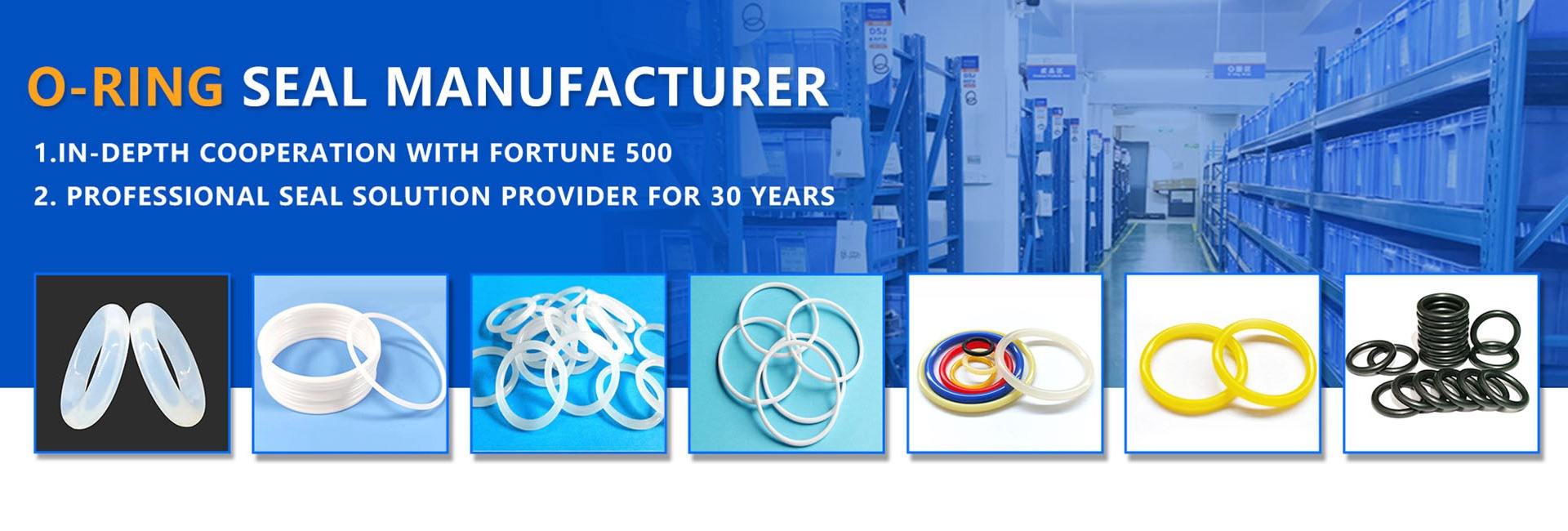 O-RING SEAL MANUFACTURER

1.IN-DEPTH COOPERATION WITH FORTUNE 500

2. PROFESSIONAL SEAL SOLUTION PROVIDER FOR 30 YEARS